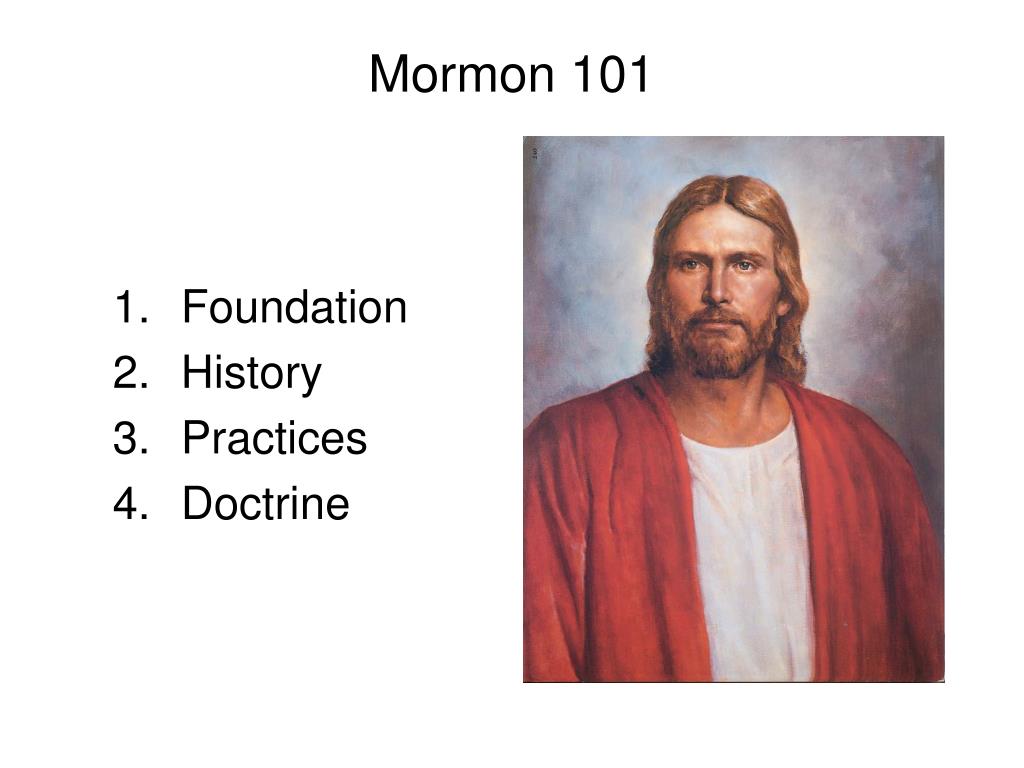 Mormon 101

1. Foundation
2. History
3. Practices
4. Doctrine